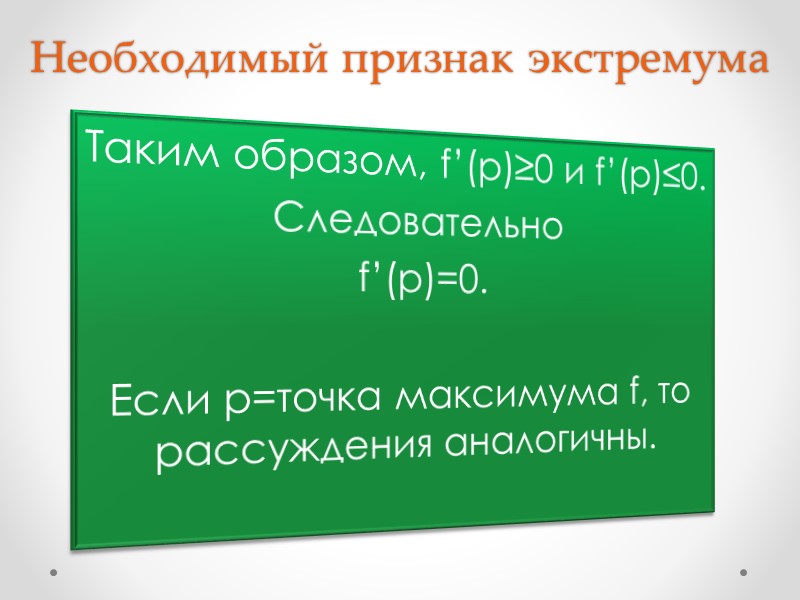 Необходимый признак экстремума

Таким образом, $f'(p)\geq 0$ и $f'(p)\leq 0$.
Следовательно
$f'(p)=0$.

Если p=точка максимума f, то рассуждения аналогичны.